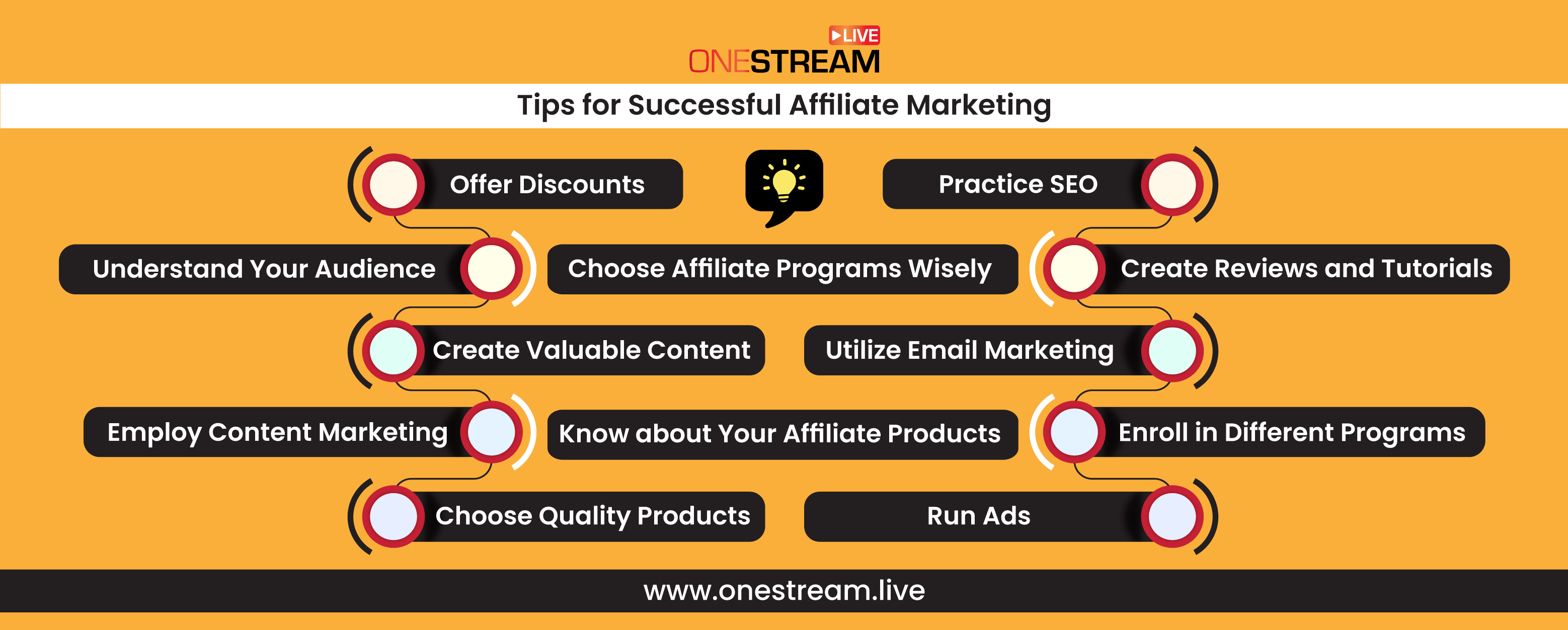 LIVE
ONESTREAM

Tips for Successful Affiliate Marketing

Offer Discounts

Practice SEO

Understand Your Audience

Choose Affiliate Programs Wisely

Create Reviews and Tutorials

Create Valuable Content

Utilize Email Marketing

Employ Content Marketing

Know about Your Affiliate Products

Enroll in Different Programs

Choose Quality Products

Run Ads

www.onestream.live